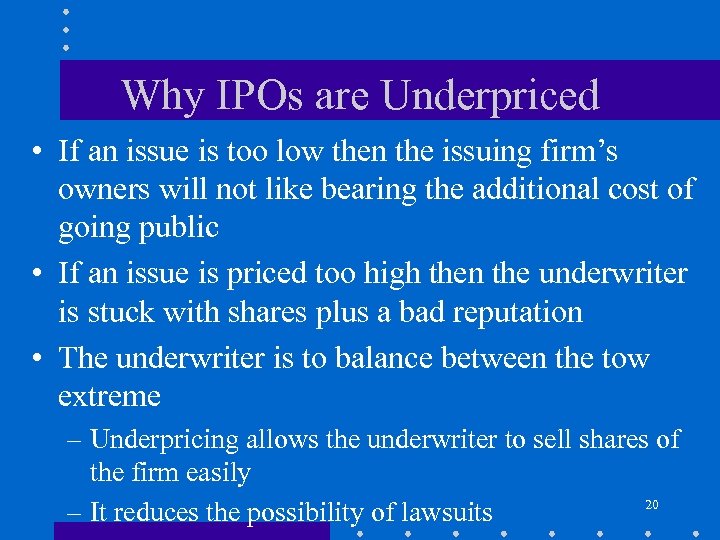 Why IPOs are Underpriced

• If an issue is too low then the issuing firm's owners will not like bearing the additional cost of going public

• If an issue is priced too high then the underwriter is stuck with shares plus a bad reputation

• The underwriter is to balance between the tow extreme

– Underpricing allows the underwriter to sell shares of the firm easily

– It reduces the possibility of lawsuits

20